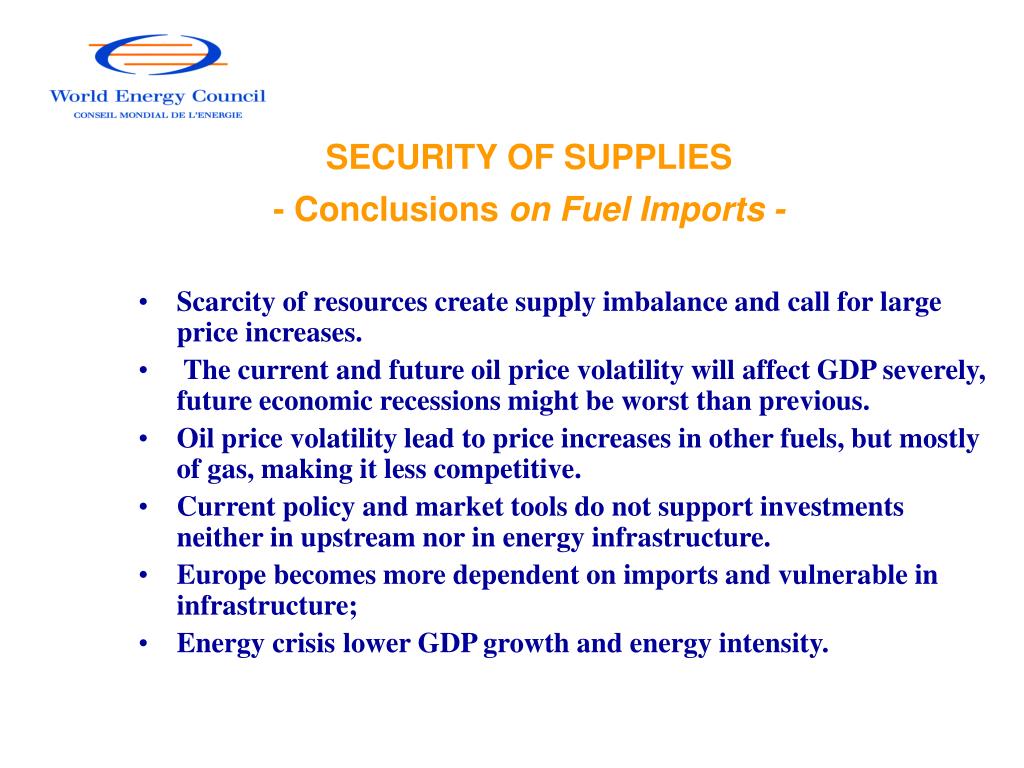 World Energy Council
CONSEIL MONDIAL DE L'ENERGIE

SECURITY OF SUPPLIES
- Conclusions on Fuel Imports -

• Scarcity of resources create supply imbalance and call for large price increases.
• The current and future oil price volatility will affect GDP severely, future economic recessions might be worst than previous.
• Oil price volatility lead to price increases in other fuels, but mostly of gas, making it less competitive.
• Current policy and market tools do not support investments neither in upstream nor in energy infrastructure.
• Europe becomes more dependent on imports and vulnerable in infrastructure;
• Energy crisis lower GDP growth and energy intensity.